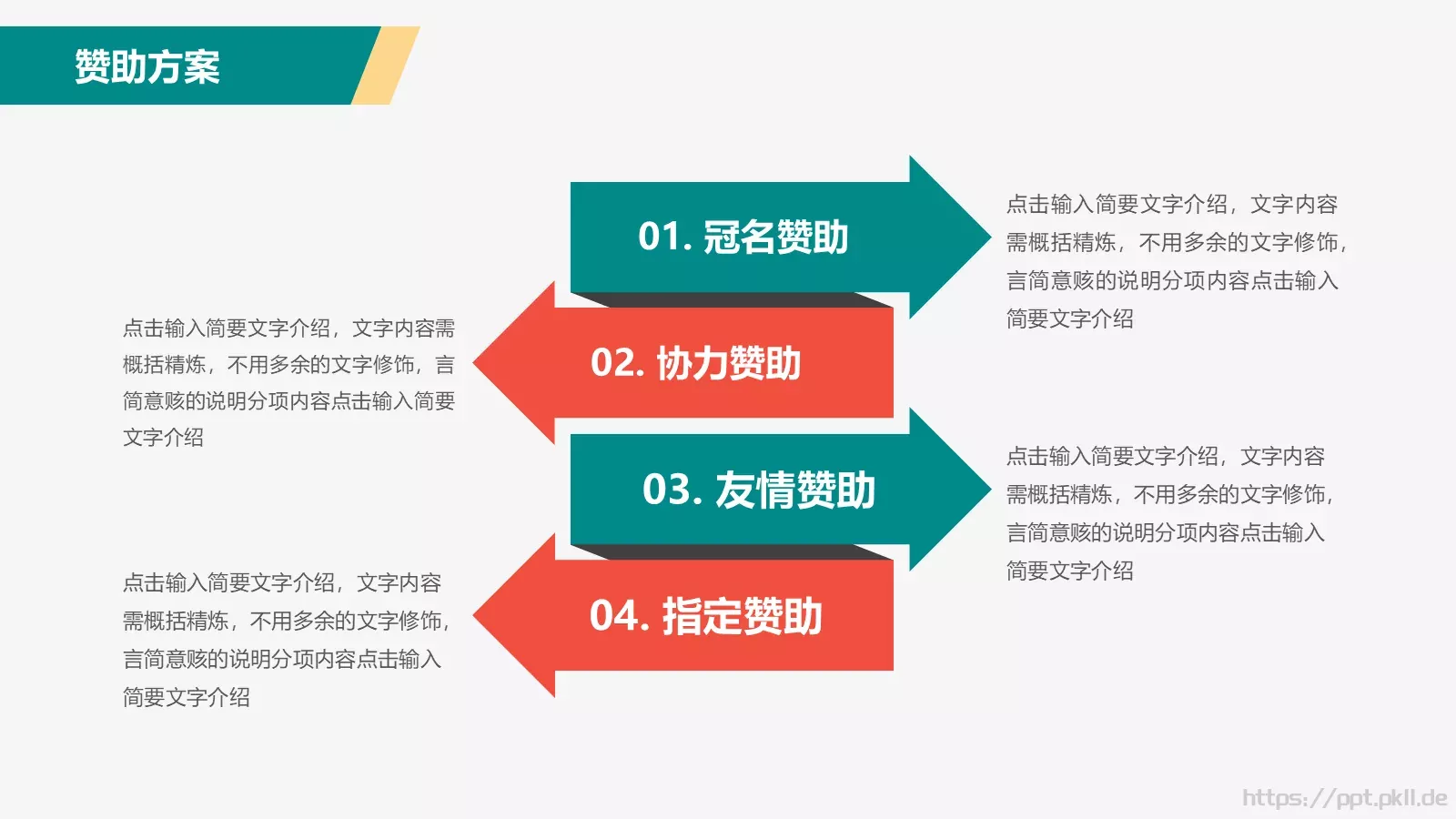 赞助方案

01. 冠名赞助

点击输入简要文字介绍，文字内容需概括精炼，不用多余的文字修饰，言简意赅的说明分项内容点击输入简要文字介绍

02. 协力赞助

点击输入简要文字介绍，文字内容需概括精炼，不用多余的文字修饰，言简意赅的说明分项内容点击输入简要文字介绍

03. 友情赞助

点击输入简要文字介绍，文字内容需概括精炼，不用多余的文字修饰，言简意赅的说明分项内容点击输入简要文字介绍

04. 指定赞助

点击输入简要文字介绍，文字内容需概括精炼，不用多余的文字修饰，言简意赅的说明分项内容点击输入简要文字介绍

https://ppt.pkll.de